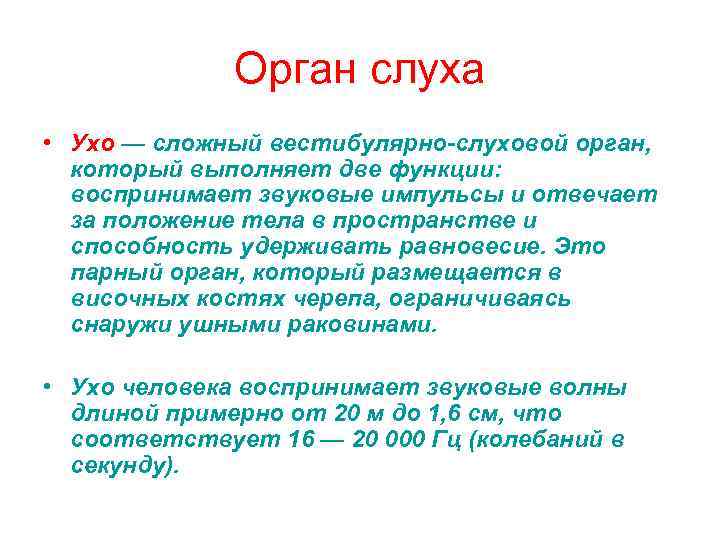 Орган слуха

• Ухо — сложный вестибулярно-слуховой орган, который выполняет две функции: воспринимает звуковые импульсы и отвечает за положение тела в пространстве и способность удерживать равновесие. Это парный орган, который размещается в височных костях черепа, ограничиваясь снаружи ушными раковинами.

• Ухо человека воспринимает звуковые волны длиной примерно от 20 м до 1,6 см, что соответствует 16 — 20 000 Гц (колебаний в секунду).